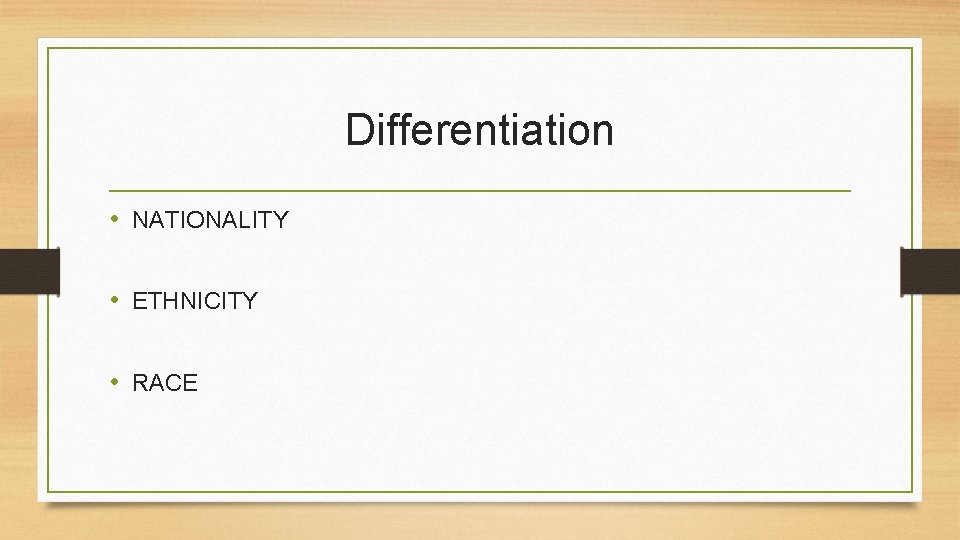 Differentiation

• NATIONALITY

• ETHNICITY

• RACE